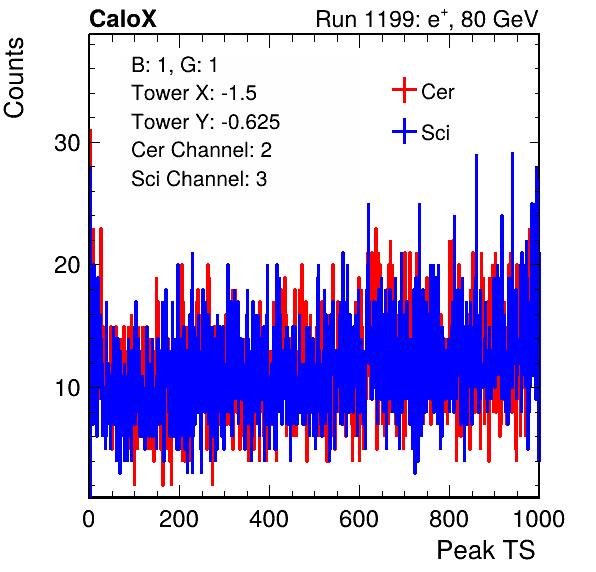 CaloX

Run 1199: $e^{+}$, 80 GeV

Counts

B: 1, G: 1
Tower X: -1.5
Tower Y: -0.625
Cer Channel: 2
Sci Channel: 3

Cer
Sci

30
20
10

0
200
400
600
800
1000

Peak TS